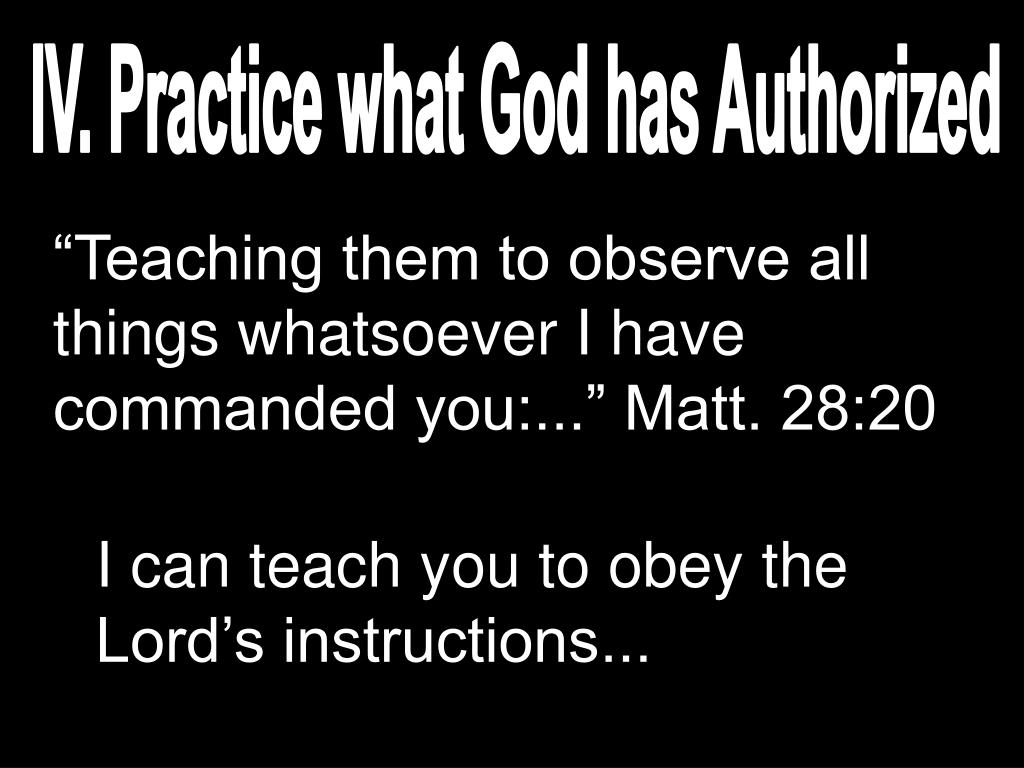 IV. Practice what God has Authorized

“Teaching them to observe all things whatsoever I have commanded you:...” Matt. 28:20

I can teach you to obey the Lord’s instructions...